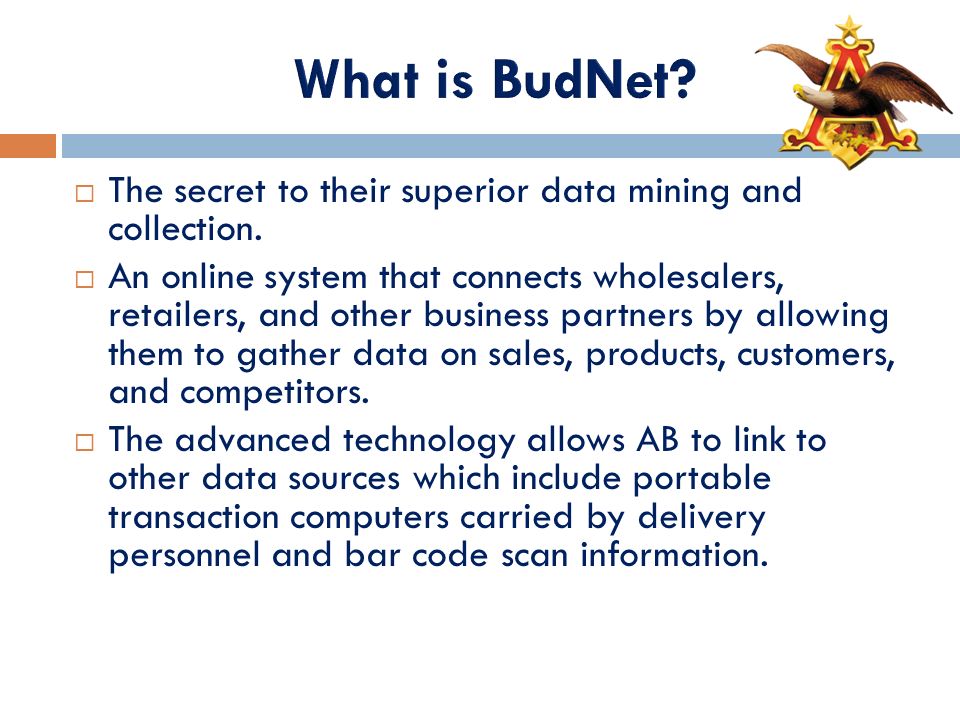 What is BudNet?

□ The secret to their superior data mining and collection.

□ An online system that connects wholesalers, retailers, and other business partners by allowing them to gather data on sales, products, customers, and competitors.

□ The advanced technology allows AB to link to other data sources which include portable transaction computers carried by delivery personnel and bar code scan information.